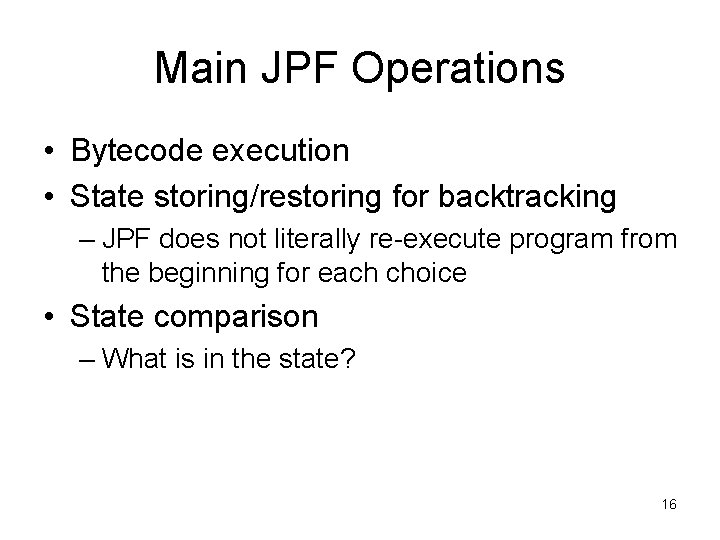 Main JPF Operations

• Bytecode execution
• State storing/restoring for backtracking
– JPF does not literally re-execute program from the beginning for each choice
• State comparison
– What is in the state?

16